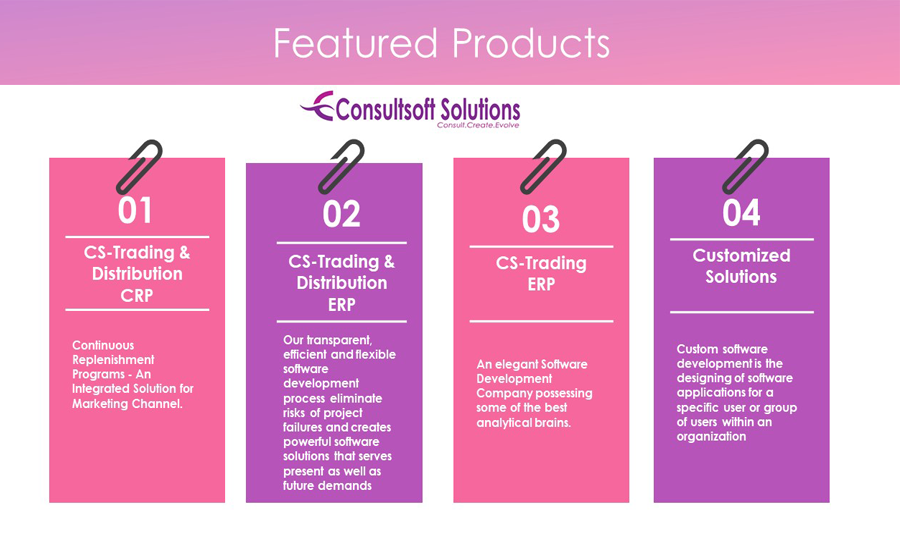 Featured Products

Consultsoft Solutions
Consult.Create.Evolve

01

CS-Trading & Distribution CRP

Continuous Replenishment Programs - An Integrated Solution for Marketing Channel.

02

CS-Trading & Distribution ERP

Our transparent, efficient and flexible software development process eliminate risks of project failures and creates powerful software solutions that serves present as well as future demands

03

CS-Trading ERP

An elegant Software Development Company possessing some of the best analytical brains.

04

Customized Solutions

Custom software development is the designing of software applications for a specific user or group of users within an organization